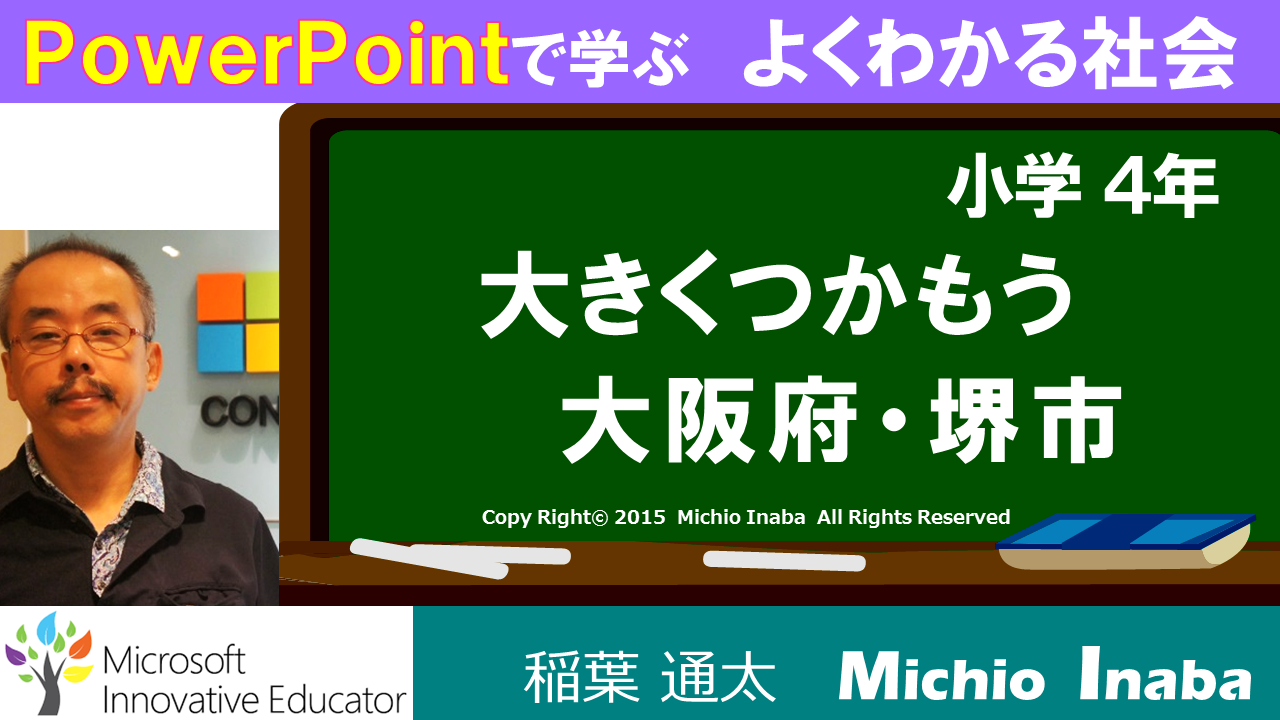 PowerPointで学ぶ よくわかる社会

小学 4年

大きくつかもう

大阪府・堺市

Copy Right© 2015 Michio Inaba All Rights Reserved

CON

Microsoft Innovative Educator

稲葉 通太

Michio Inaba